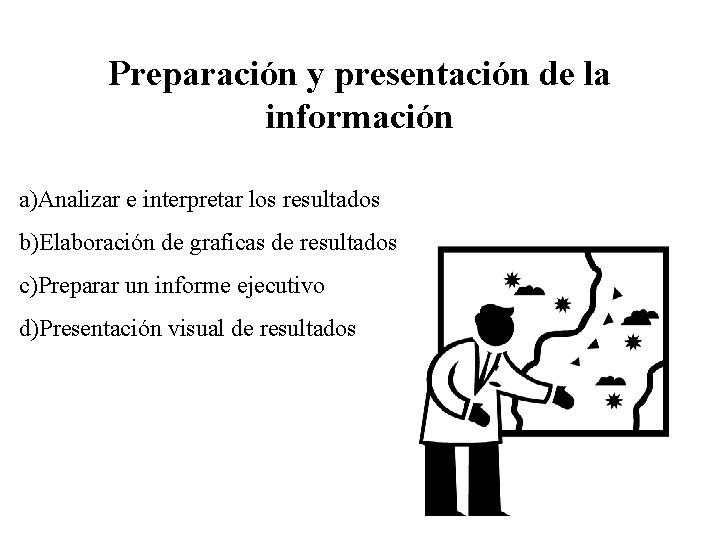 Preparación y presentación de la información

a)Analizar e interpretar los resultados

b)Elaboración de graficas de resultados

c)Preparar un informe ejecutivo

d)Presentación visual de resultados